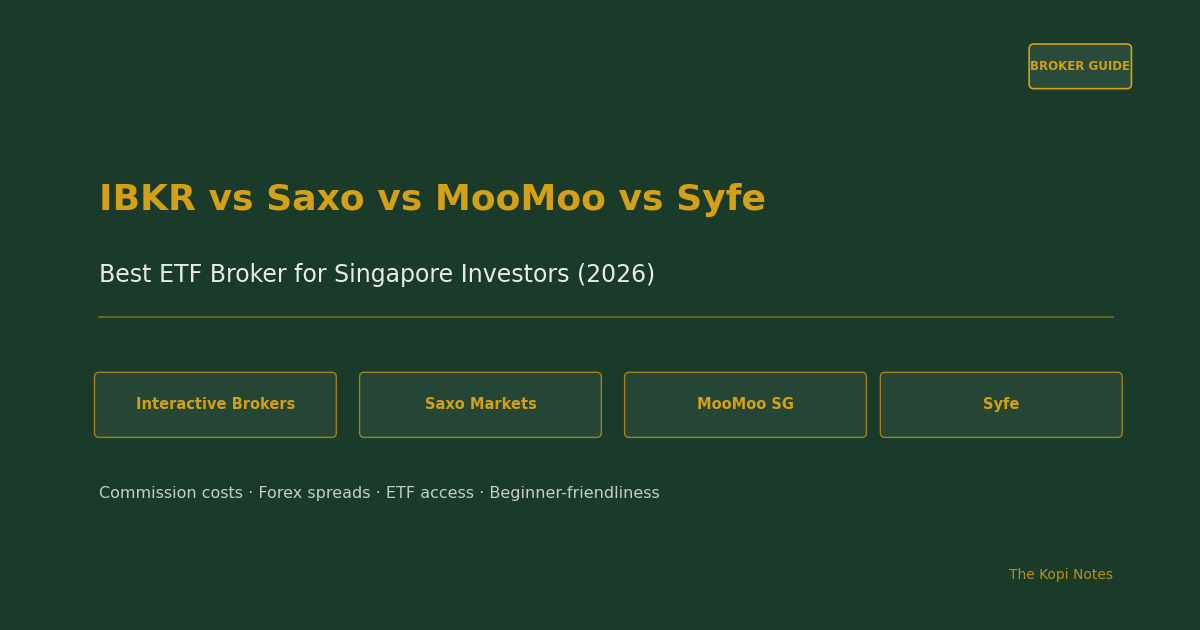 BROKER GUIDE

IBKR vs Saxo vs MooMoo vs Syfe

Best ETF Broker for Singapore Investors (2026)

Interactive Brokers

Saxo Markets

MooMoo SG

Syfe

Commission costs · Forex spreads · ETF access · Beginner-friendliness

The Kopi Notes